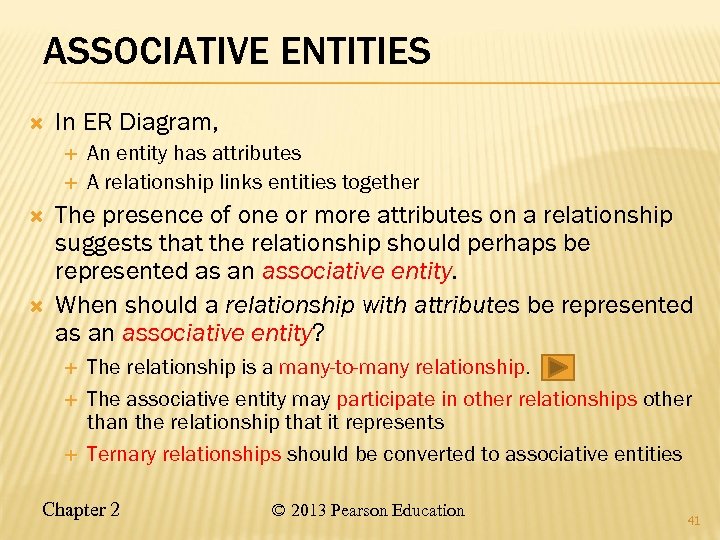 ASSOCIATIVE ENTITIES

In ER Diagram,

An entity has attributes

A relationship links entities together

The presence of one or more attributes on a relationship suggests that the relationship should perhaps be represented as an associative entity.

When should a relationship with attributes be represented as an associative entity?

The relationship is a many-to-many relationship.

The associative entity may participate in other relationships other than the relationship that it represents

Ternary relationships should be converted to associative entities

Chapter 2

© 2013 Pearson Education

41